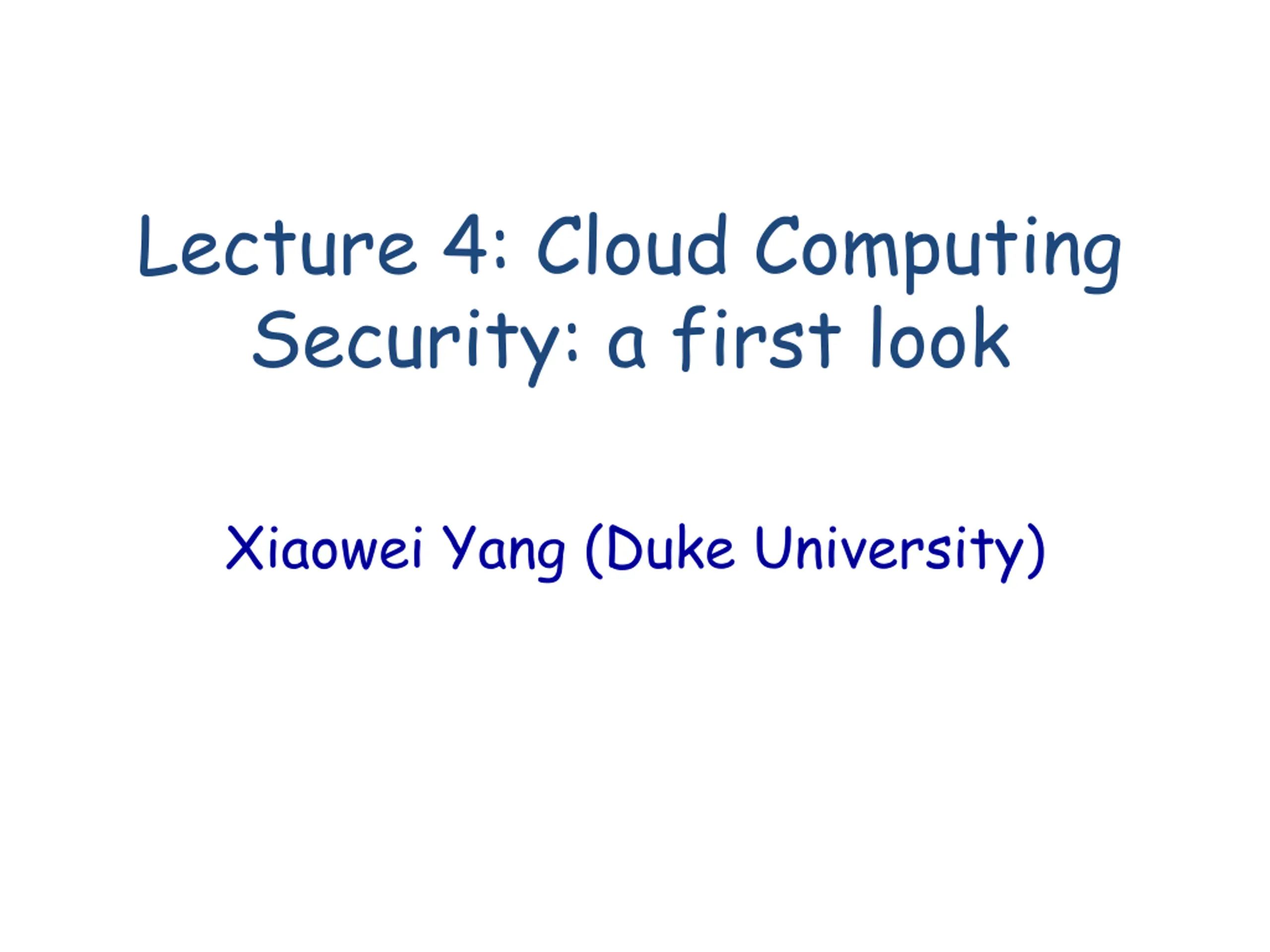 Lecture 4: Cloud Computing Security: a first look

Xiaowei Yang (Duke University)